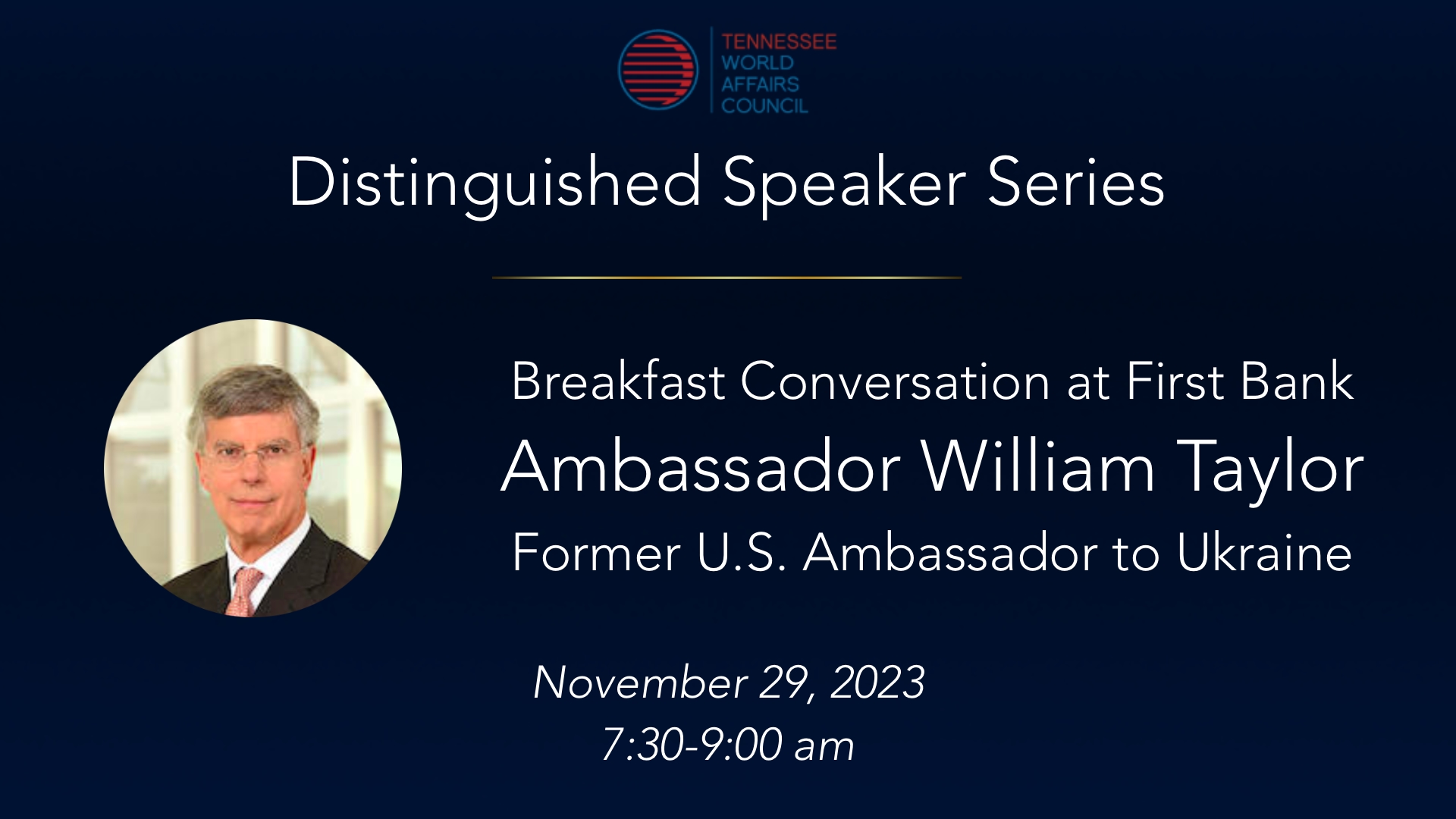 TENNESSEE
WORLD
AFFAIRS
COUNCIL

Distinguished Speaker Series

Breakfast Conversation at First Bank

Ambassador William Taylor

Former U.S. Ambassador to Ukraine

November 29, 2023
7:30-9:00 am